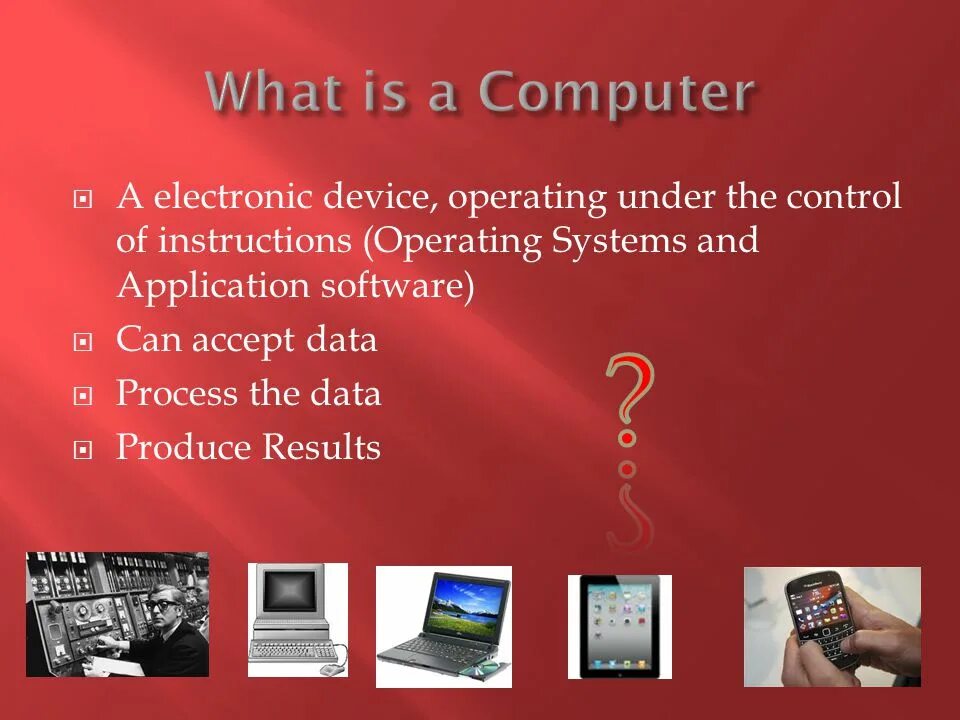 What is a Computer

A electronic device, operating under the control of instructions (Operating Systems and Application software)

Can accept data

Process the data

Produce Results

?